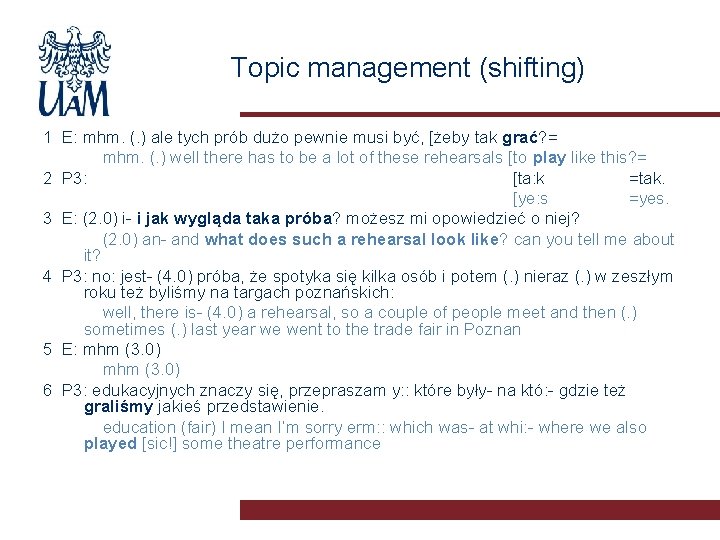 UAM

Topic management (shifting)

1 E: mhm. (.) ale tych prób dużo pewnie musi być, [żeby tak grać?=
mhm. (.) well there has to be a lot of these rehearsals [to play like this?=

2 P3: [ta:k =tak.
[ye:s =yes.

3 E: (2.0) i- i jak wygląda taka próba? możesz mi opowiedzieć o niej?
(2.0) an- and what does such a rehearsal look like? can you tell me about it?

4 P3: no: jest- (4.0) próba, że spotyka się kilka osób i potem (.) nieraz (.) w zeszłym roku też byliśmy na targach poznańskich:
well, there is- (4.0) a rehearsal, so a couple of people meet and then (.) sometimes (.) last year we went to the trade fair in Poznan

5 E: mhm (3.0)
mhm (3.0)

6 P3: edukacyjnych znaczy się, przepraszam y:: które były- na któ:- gdzie też graliśmy jakieś przedstawienie.
education (fair) I mean I'm sorry erm:: which was- at whi:- where we also played [sic!] some theatre performance